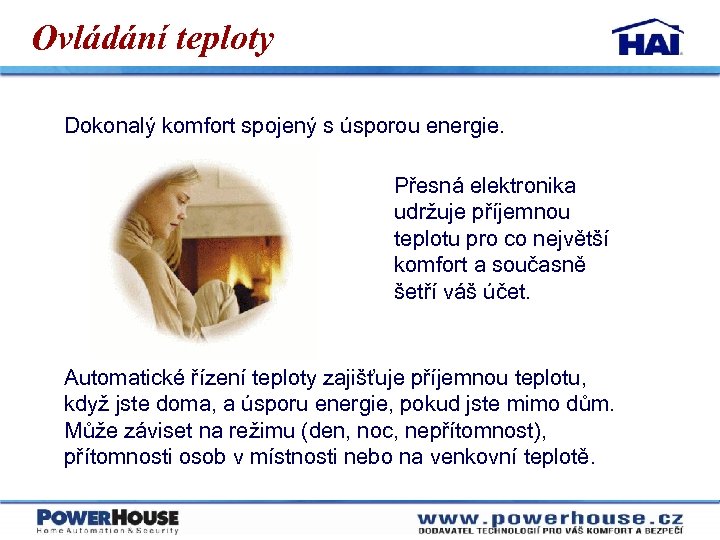 Ovládání teploty

HAI

Dokonalý komfort spojený s úsporou energie.

Přesná elektronika udržuje příjemnou teplotu pro co největší komfort a současně šetří váš účet.

Automatické řízení teploty zajišťuje příjemnou teplotu, když jste doma, a úsporu energie, pokud jste mimo dům. Může záviset na režimu (den, noc, nepřítomnost), přítomnosti osob v místnosti nebo na venkovní teplotě.

POWERHOUSE
Home Automation & Security

www.powerhouse.cz
DODAVATEL TECHNOLOGIÍ PRO VÁŠ KOMFORT A BEZPEČÍ